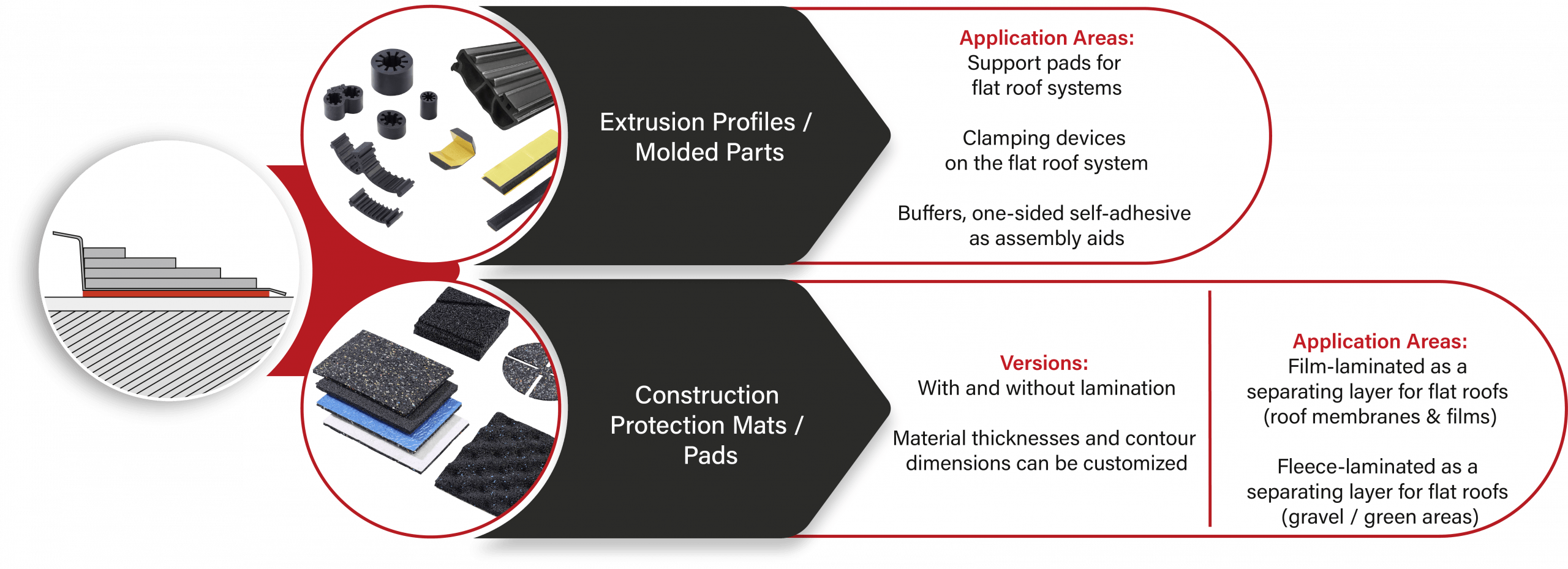 Extrusion Profiles / Molded Parts

Application Areas:
Support pads for flat roof systems

Clamping devices on the flat roof system

Buffers, one-sided self-adhesive as assembly aids

Construction Protection Mats / Pads

Versions:
With and without lamination

Material thicknesses and contour dimensions can be customized

Application Areas:
Film-laminated as a separating layer for flat roofs (roof membranes & films)

Fleece-laminated as a separating layer for flat roofs (gravel / green areas)